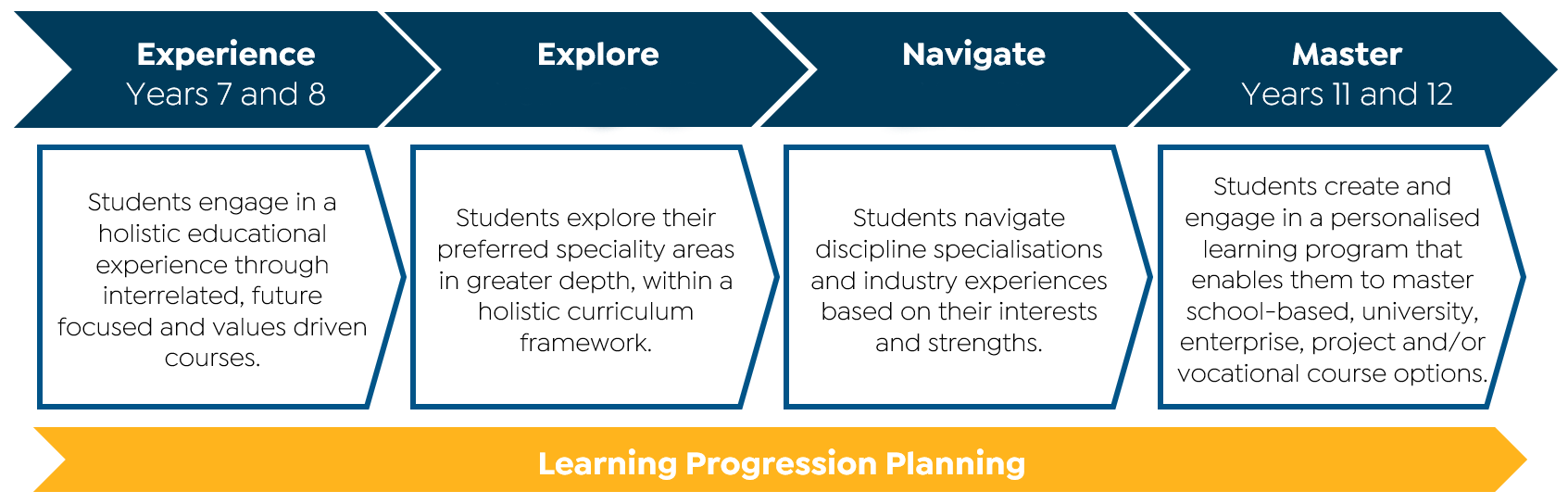 Experience
Years 7 and 8

Explore

Navigate

Master
Years 11 and 12

Students engage in a holistic educational experience through interrelated, future focused and values driven courses.

Students explore their preferred speciality areas in greater depth, within a holistic curriculum framework.

Students navigate discipline specialisations and industry experiences based on their interests and strengths.

Students create and engage in a personalised learning program that enables them to master school-based, university, enterprise, project and/or vocational course options.

Learning Progression Planning